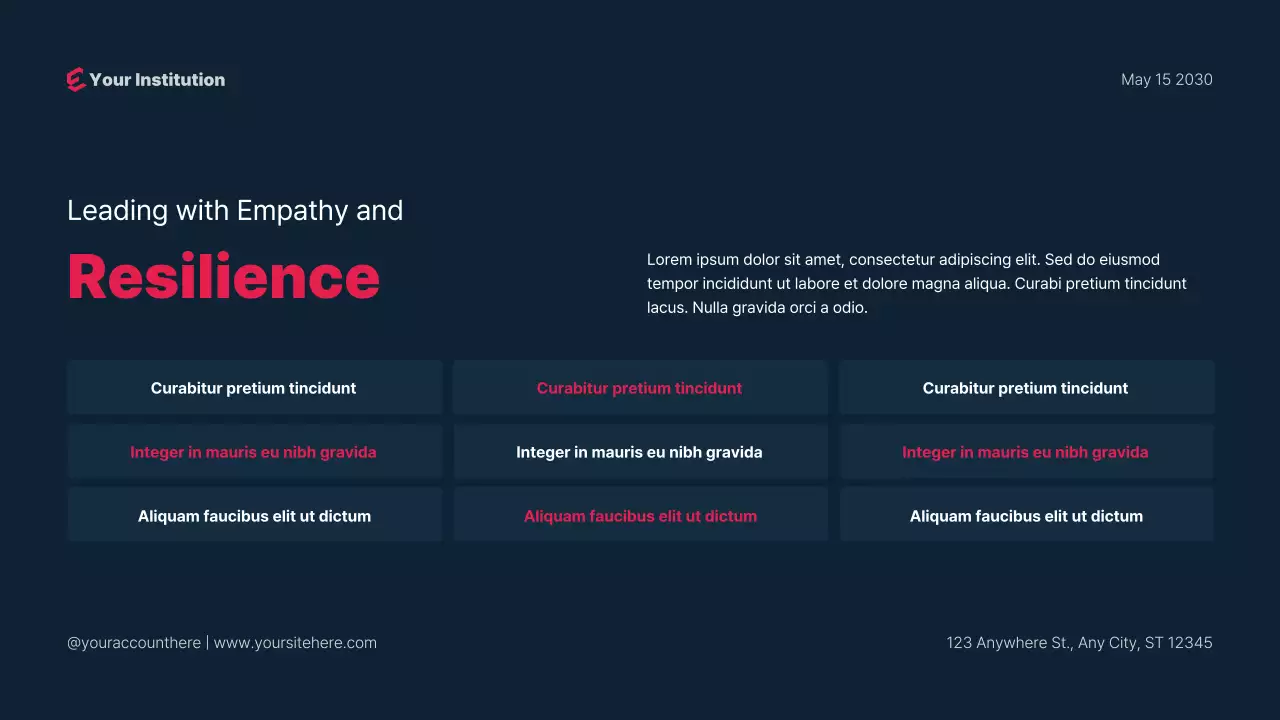 Your Institution

May 15 2030

Leading with Empathy and

Resilience

Lorem ipsum dolor sit amet, consectetur adipiscing elit. Sed do eiusmod tempor incididunt ut labore et dolore magna aliqua. Curabi pretium tincidunt lacus. Nulla gravida orci a odio.

| Curabitur pretium tincidunt | Curabitur pretium tincidunt | Curabitur pretium tincidunt |
|---|---|---|
| Integer in mauris eu nibh gravida | Integer in mauris eu nibh gravida | Integer in mauris eu nibh gravida |
| Aliquam faucibus elit ut dictum | Aliquam faucibus elit ut dictum | Aliquam faucibus elit ut dictum |

@youraccounthere | www.yoursitehere.com

123 Anywhere St., Any City, ST 12345